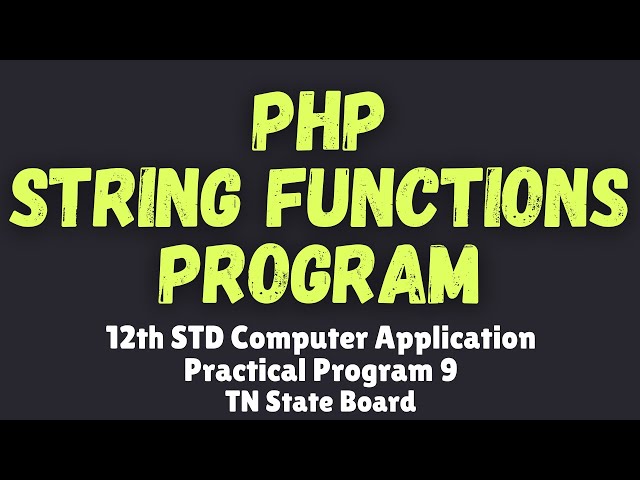 PHP
STRING FUNCTIONS
PROGRAM

12th STD Computer Application
Practical Program 9
TN State Board